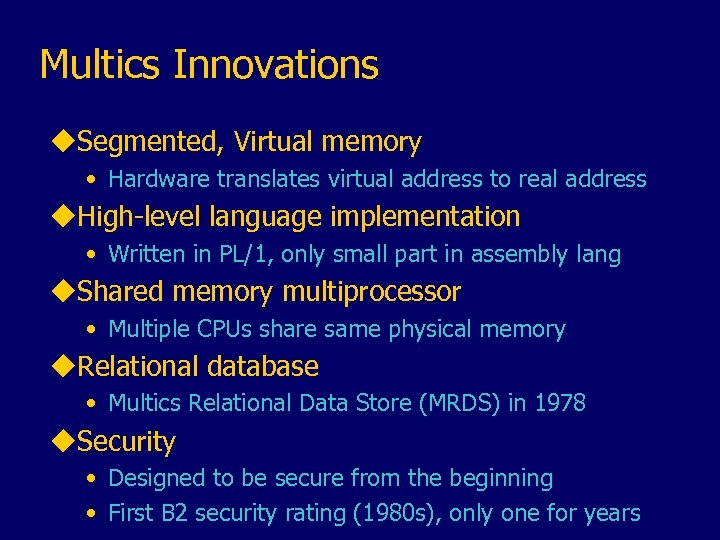 Multics Innovations

◆Segmented, Virtual memory
• Hardware translates virtual address to real address

◆High-level language implementation
• Written in PL/1, only small part in assembly lang

◆Shared memory multiprocessor
• Multiple CPUs share same physical memory

◆Relational database
• Multics Relational Data Store (MRDS) in 1978

◆Security
• Designed to be secure from the beginning
• First B2 security rating (1980s), only one for years